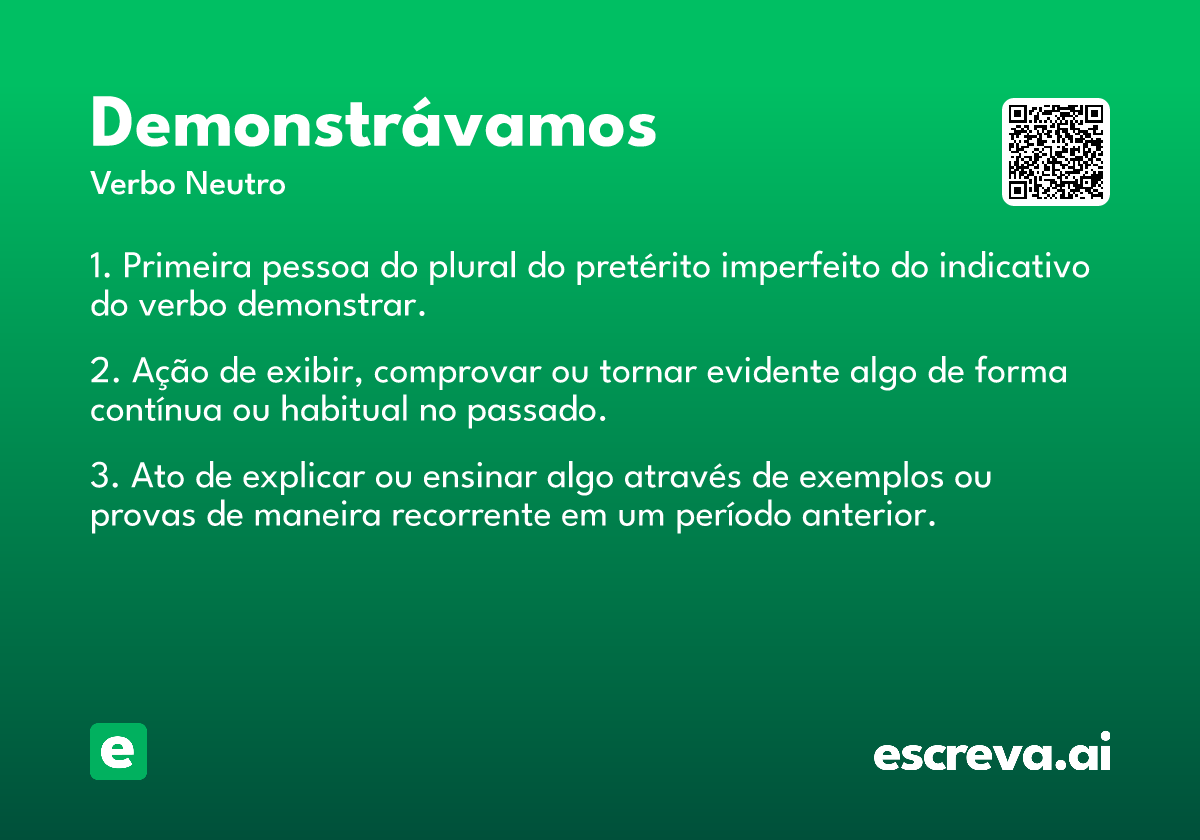 Demonstrávamos
Verbo Neutro

1. Primeira pessoa do plural do pretérito imperfeito do indicativo do verbo demonstrar.

2. Ação de exibir, comprovar ou tornar evidente algo de forma contínua ou habitual no passado.

3. Ato de explicar ou ensinar algo através de exemplos ou provas de maneira recorrente em um período anterior.

e

escreva.ai